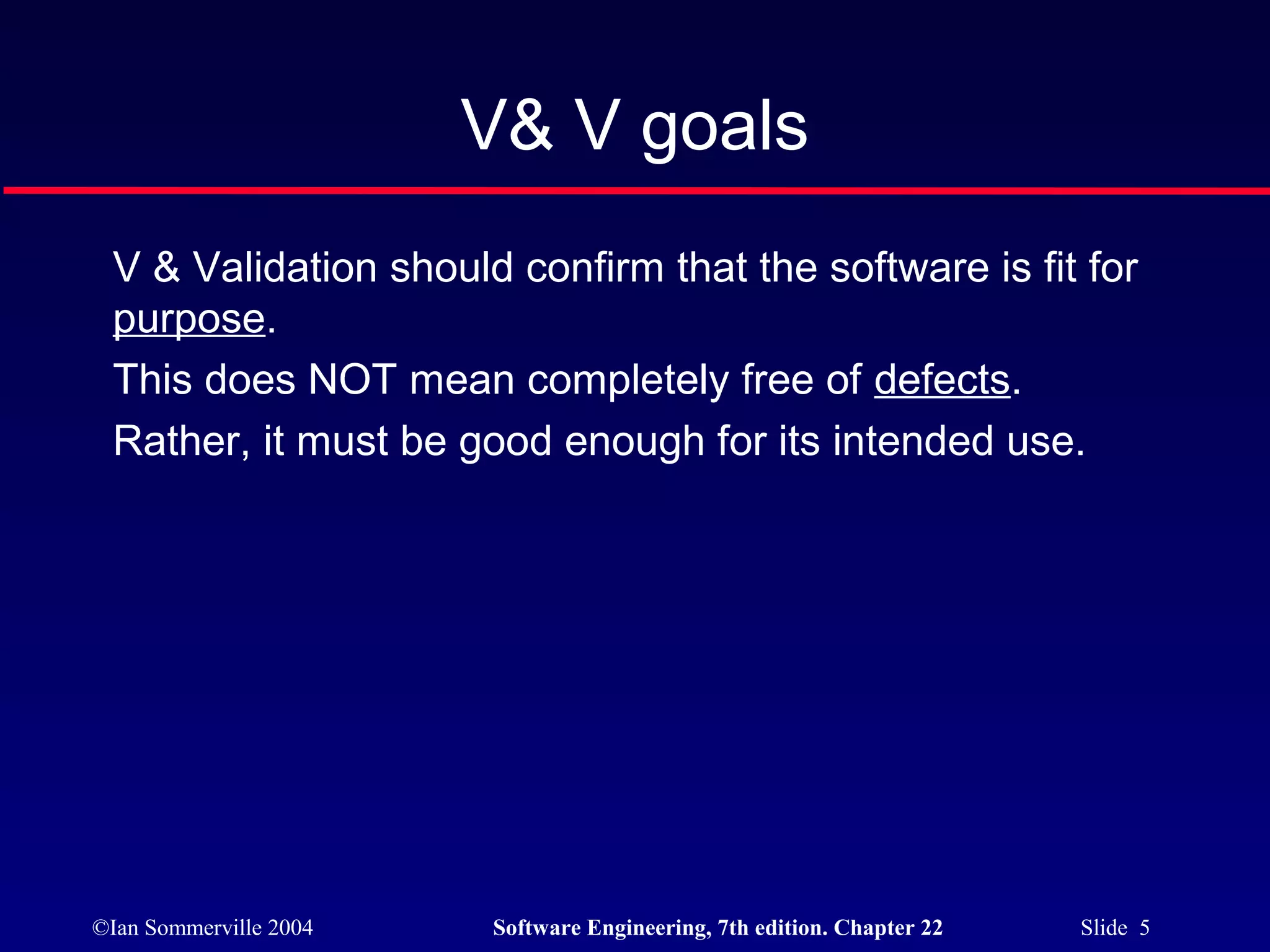 V& V goals

V & Validation should confirm that the software is fit for purpose.

This does NOT mean completely free of defects.

Rather, it must be good enough for its intended use.

©Ian Sommerville 2004

Software Engineering, 7th edition. Chapter 22

Slide 5